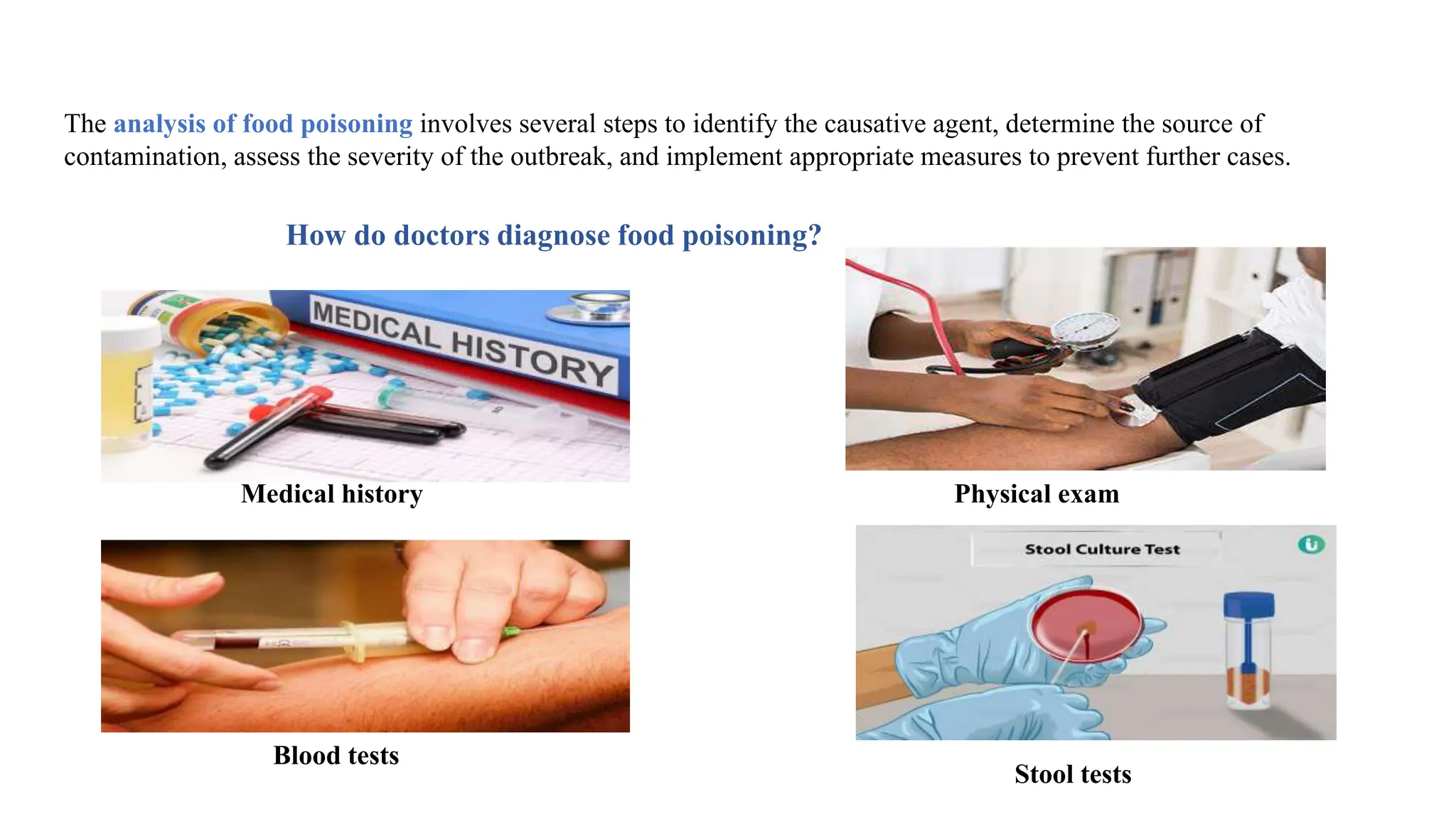 The analysis of food poisoning involves several steps to identify the causative agent, determine the source of contamination, assess the severity of the outbreak, and implement appropriate measures to prevent further cases.

How do doctors diagnose food poisoning?

MEDICAL HISTORY

Medical history

Physical exam

Blood tests

Stool Culture Test

Stool tests